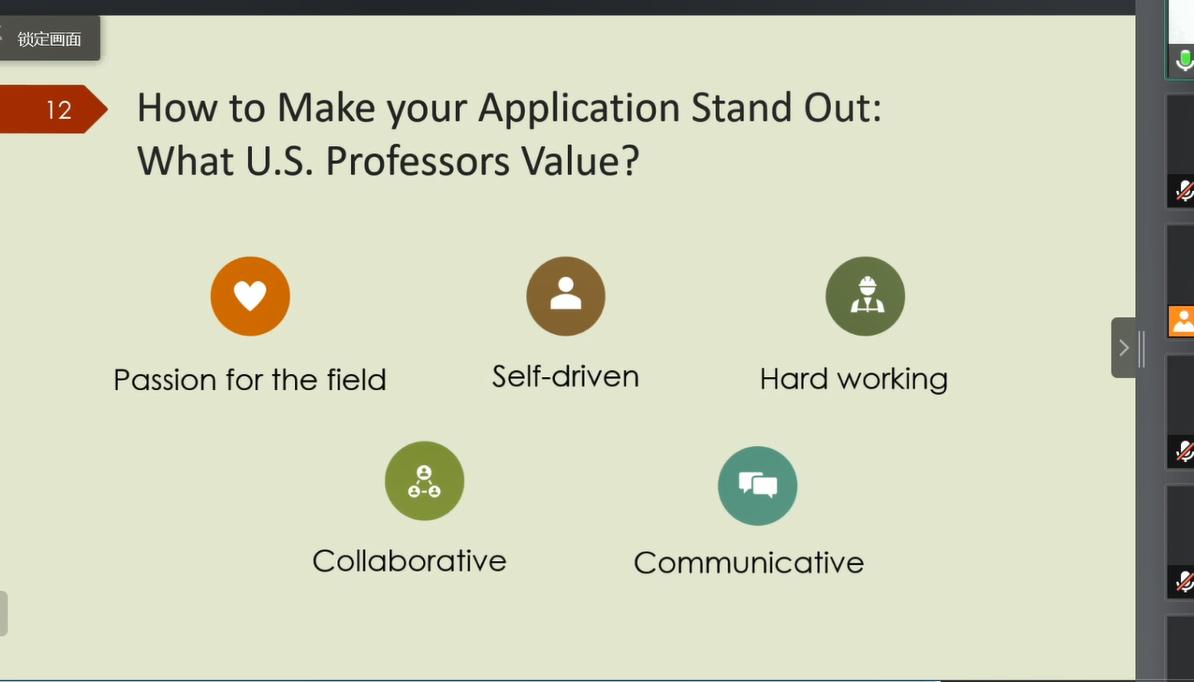 锁定画面

12

How to Make your Application Stand Out: What U.S. Professors Value?

Passion for the field

Self-driven

Hard working

Collaborative

Communicative